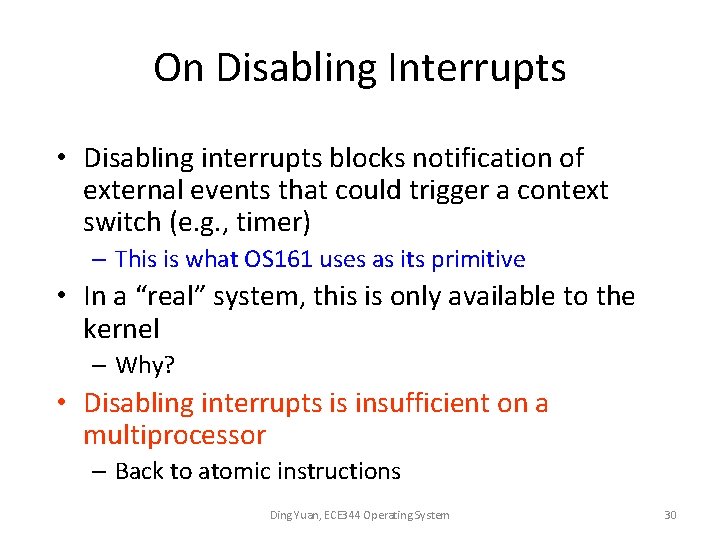 On Disabling Interrupts

• Disabling interrupts blocks notification of external events that could trigger a context switch (e.g., timer)

– This is what OS161 uses as its primitive

• In a “real” system, this is only available to the kernel

– Why?

• Disabling interrupts is insufficient on a multiprocessor

– Back to atomic instructions

Ding Yuan, ECE344 Operating System

30